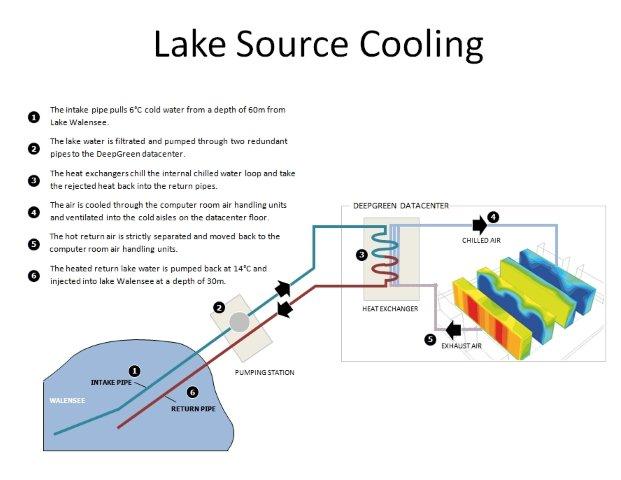 Lake Source Cooling

1 The intake pipe pulls 6°C cold water from a depth of 60m from Lake Walensee.

2 The lake water is filtrated and pumped through two redundant pipes to the DeepGreen datacenter.

3 The heat exchangers chill the internal chilled water loop and take the rejected heat back into the return pipes.

4 The air is cooled through the computer room air handling units and ventilated into the cold aisles on the datacenter floor.

5 The hot return air is strictly separated and moved back to the computer room air handling units.

6 The heated return lake water is pumped back at 14°C and injected into lake Walensee at a depth of 30m.

DEEPGREEN DATACENTER

4 CHILLED AIR

3

HEAT EXCHANGER

5 EXHAUST AIR

2

PUMPING STATION

1 INTAKE PIPE

WALENSEE

6 RETURN PIPE